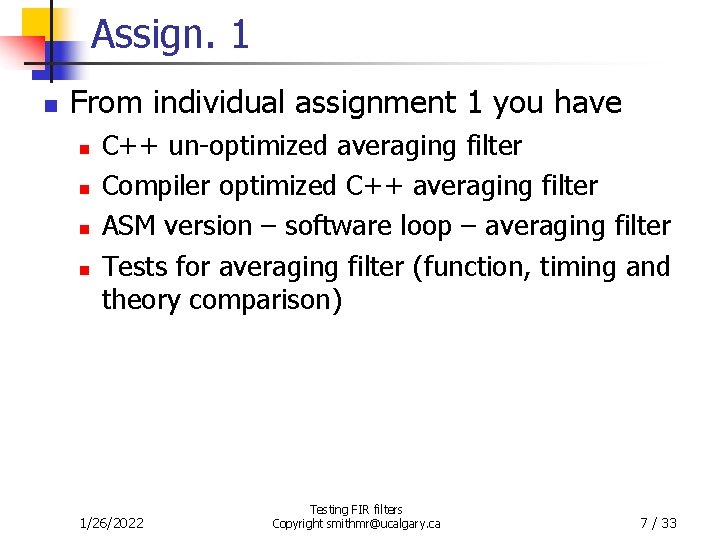 Assign. 1

From individual assignment 1 you have

C++ un-optimized averaging filter

Compiler optimized C++ averaging filter

ASM version – software loop – averaging filter

Tests for averaging filter (function, timing and theory comparison)

1/26/2022

Testing FIR filters
Copyright smithmr@ucalgary.ca

7 / 33